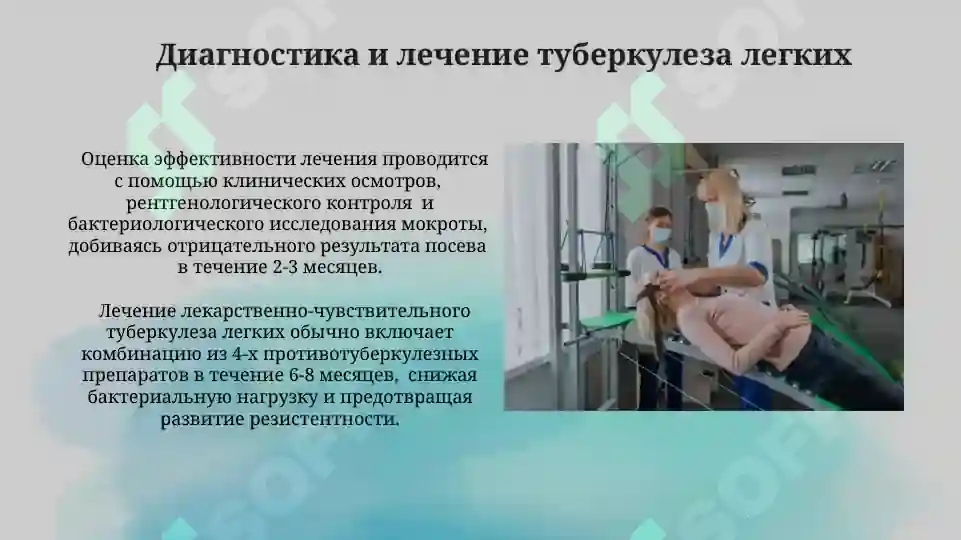 Диагностика и лечение туберкулеза легких

Оценка эффективности лечения проводится с помощью клинических осмотров, рентгенологического контроля и бактериологического исследования мокроты, добиваясь отрицательного результата посева в течение 2-3 месяцев.

Лечение лекарственно-чувствительного туберкулеза легких обычно включает комбинацию из 4-х противотуберкулезных препаратов в течение 6-8 месяцев, снижая бактериальную нагрузку и предотвращая развитие резистентности.